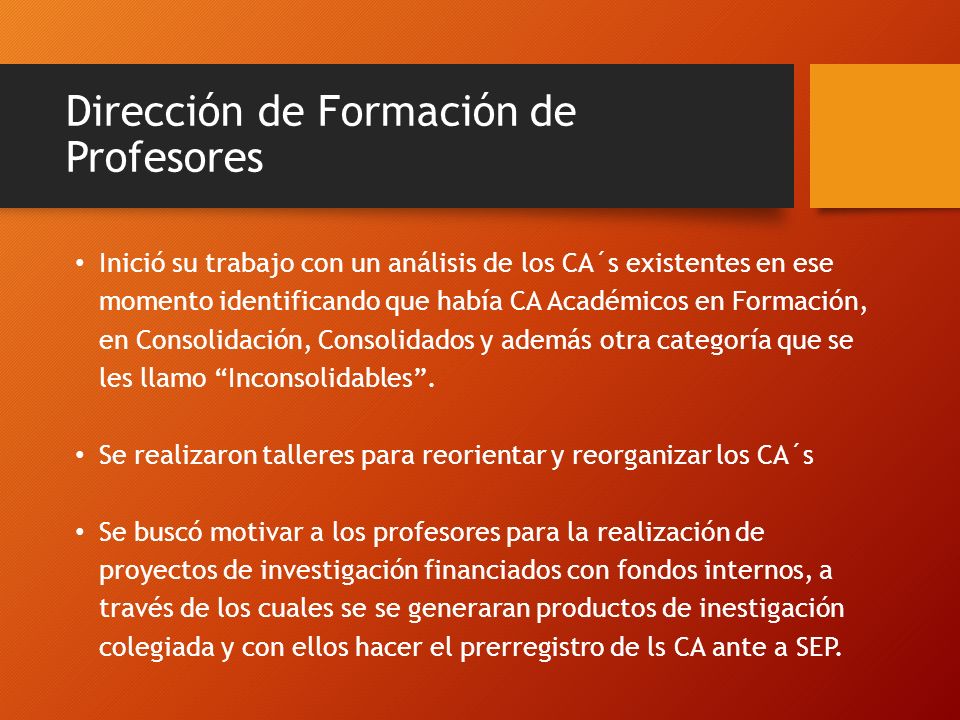 Dirección de Formación de Profesores

• Inició su trabajo con un análisis de los CA´s existentes en ese momento identificando que había CA Académicos en Formación, en Consolidación, Consolidados y además otra categoría que se les llamo “Inconsolidables”.

• Se realizaron talleres para reorientar y reorganizar los CA´s

• Se buscó motivar a los profesores para la realización de proyectos de investigación financiados con fondos internos, a través de los cuales se se generaran productos de inestigación colegiada y con ellos hacer el prerregistro de ls CA ante a SEP.